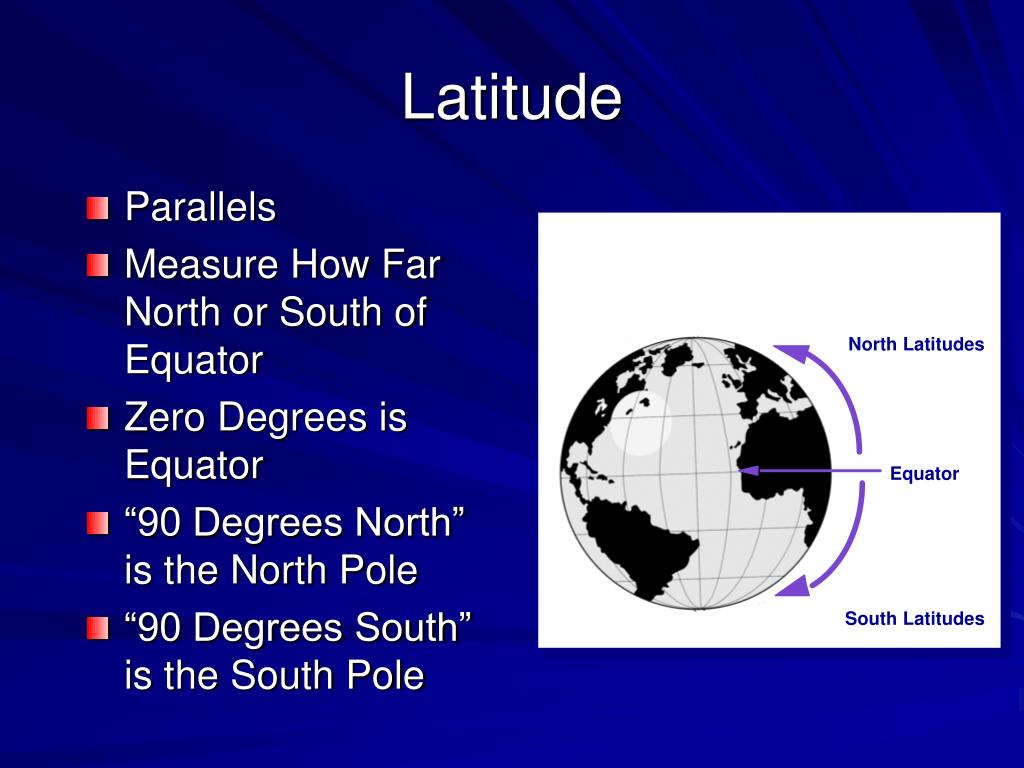 Latitude

Parallels
Measure How Far North or South of Equator
Zero Degrees is Equator
“90 Degrees North” is the North Pole
“90 Degrees South” is the South Pole

North Latitudes
Equator
South Latitudes